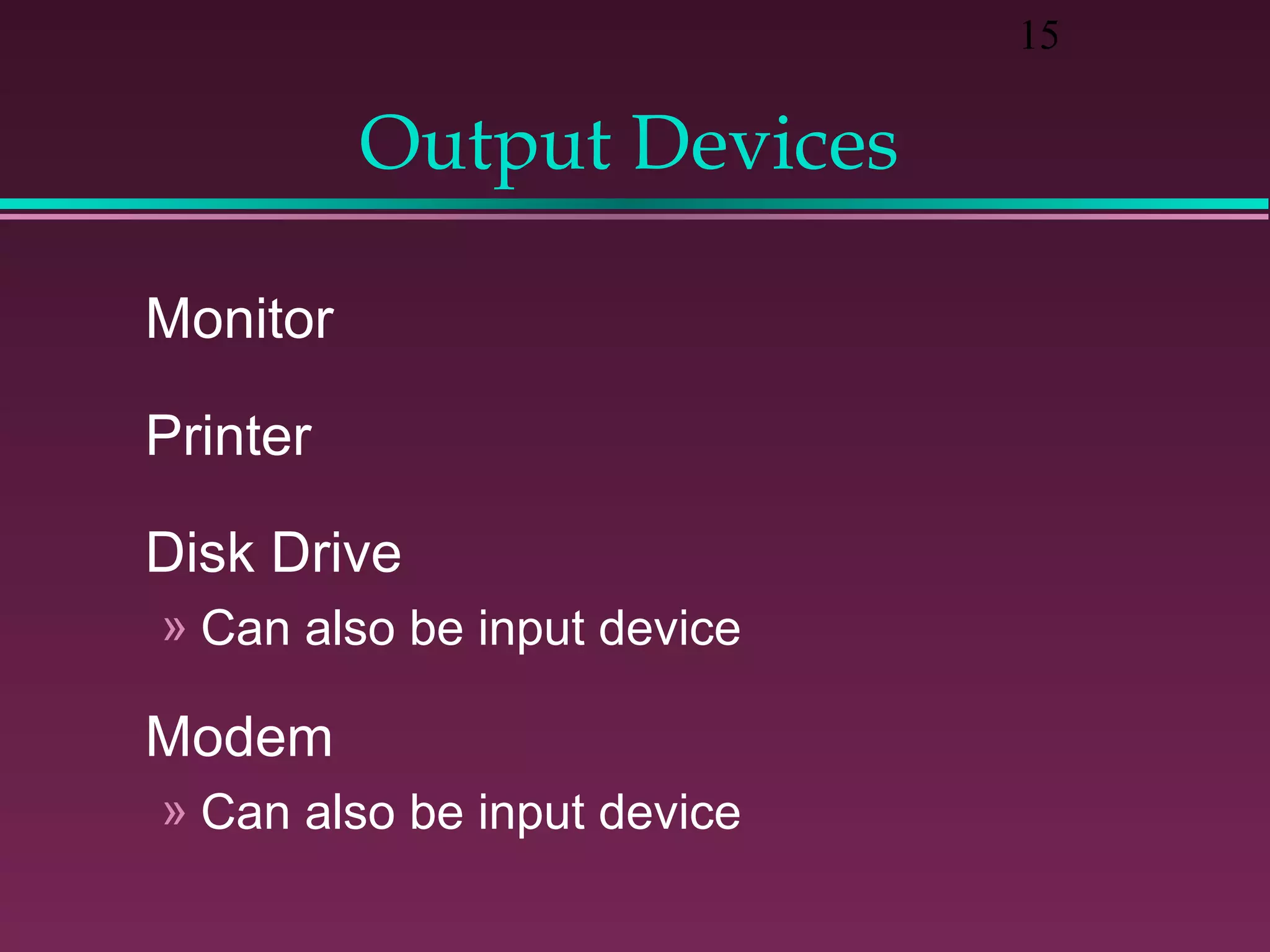 15

Output Devices

Monitor

Printer

Disk Drive

» Can also be input device

Modem

» Can also be input device